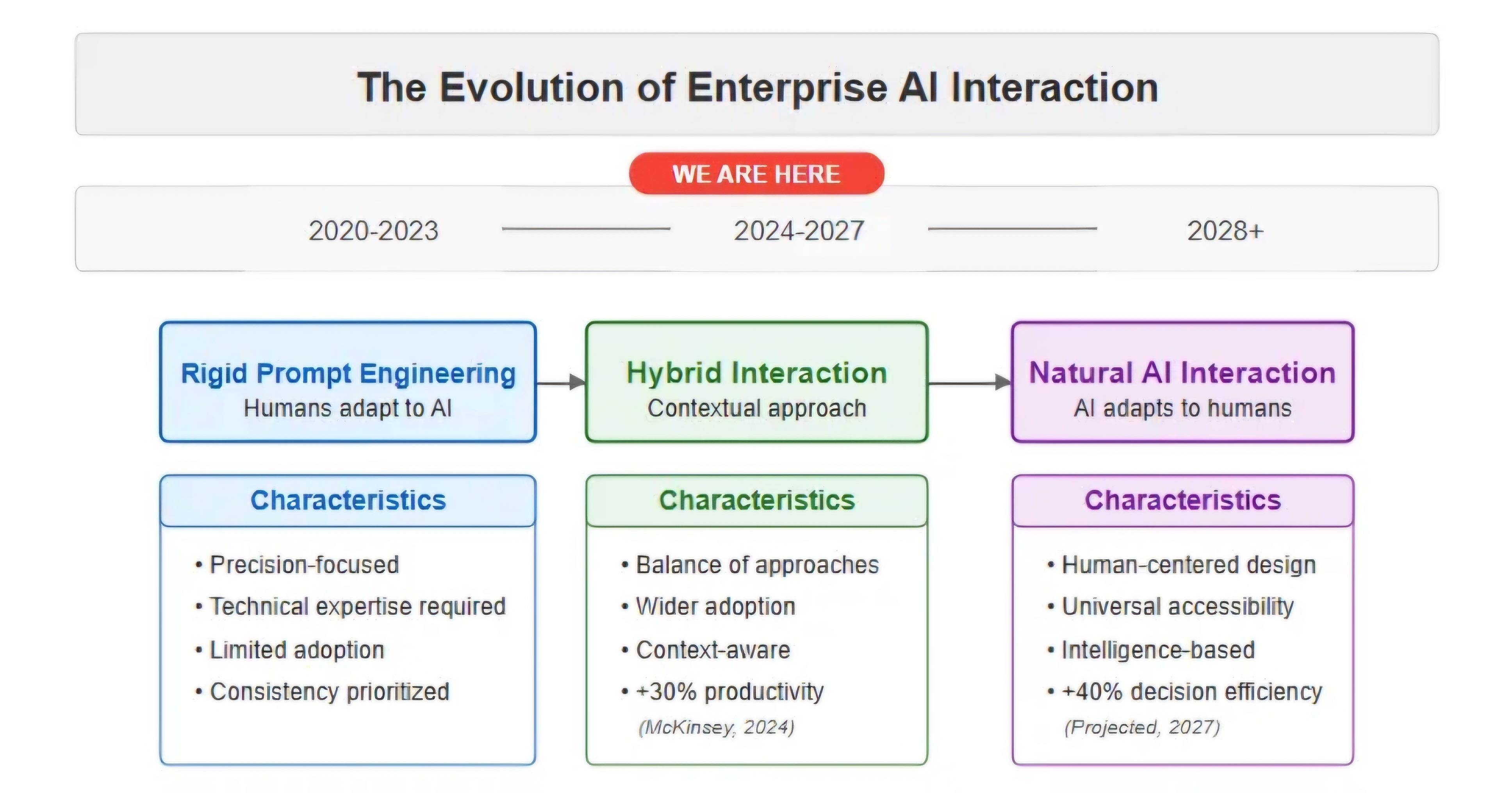 The Evolution of Enterprise AI Interaction

WE ARE HERE

2020-2023

2024-2027

2028+

Rigid Prompt Engineering
Humans adapt to AI

Hybrid Interaction
Contextual approach

Natural AI Interaction
AI adapts to humans

Characteristics
• Precision-focused
• Technical expertise required
• Limited adoption
• Consistency prioritized

Characteristics
• Balance of approaches
• Wider adoption
• Context-aware
• +30% productivity
(McKinsey, 2024)

Characteristics
• Human-centered design
• Universal accessibility
• Intelligence-based
• +40% decision efficiency
(Projected, 2027)